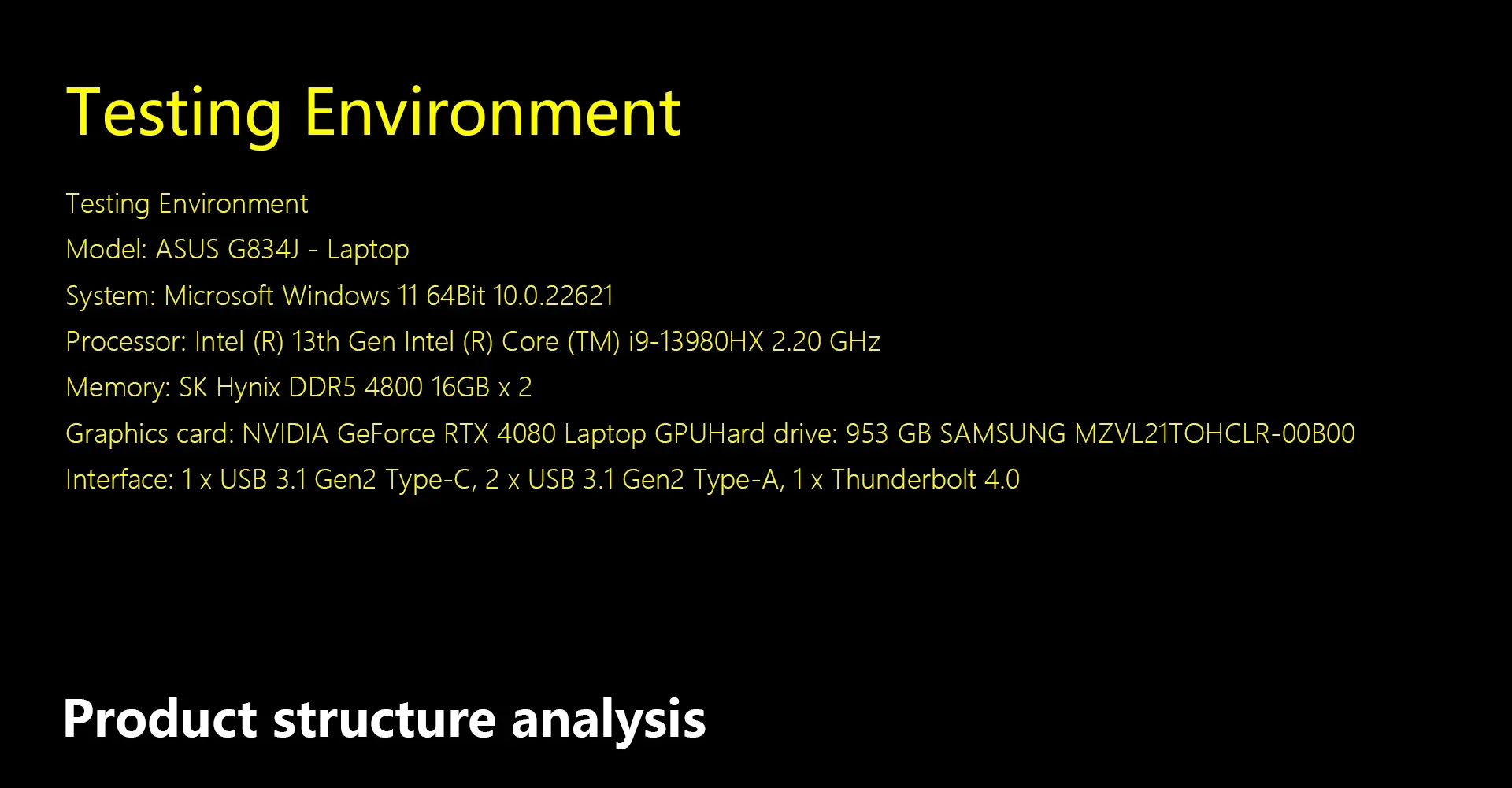 Testing Environment

Testing Environment
Model: ASUS G834J - Laptop
System: Microsoft Windows 11 64Bit 10.0.22621
Processor: Intel (R) 13th Gen Intel (R) Core (TM) i9-13980HX 2.20 GHz
Memory: SK Hynix DDR5 4800 16GB x 2
Graphics card: NVIDIA GeForce RTX 4080 Laptop GPUHard drive: 953 GB SAMSUNG MZVL21TOHCLR-00B00
Interface: 1 x USB 3.1 Gen2 Type-C, 2 x USB 3.1 Gen2 Type-A, 1 x Thunderbolt 4.0

Product structure analysis